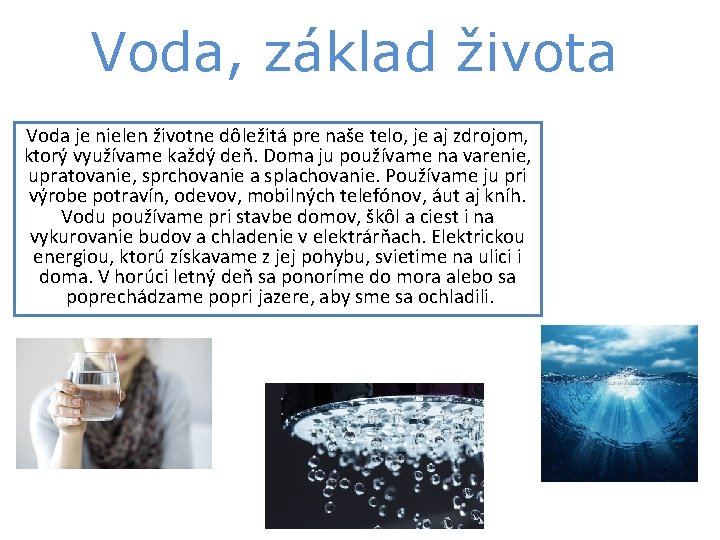 Voda, základ života

Voda je nielen životne dôležitá pre naše telo, je aj zdrojom, ktorý využívame každý deň. Doma ju používame na varenie, upratovanie, sprchovanie a splachovanie. Používame ju pri výrobe potravín, odevov, mobilných telefónov, áut aj kníh. Vodu používame pri stavbe domov, škôl a ciest i na vykurovanie budov a chladenie v elektrárňach. Elektrickou energiou, ktorú získavame z jej pohybu, svietime na ulici i doma. V horúci letný deň sa ponoríme do mora alebo sa poprechádzame popri jazere, aby sme sa ochladili.